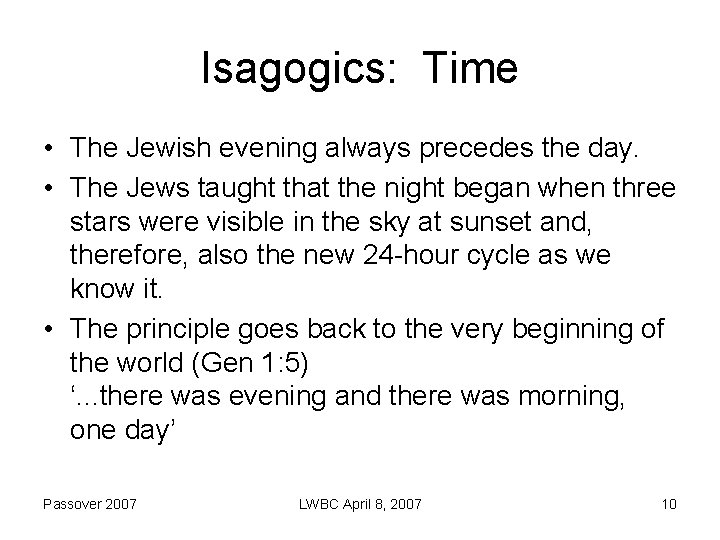 Isagogics:  Time

• The Jewish evening always precedes the day.
• The Jews taught that the night began when three stars were visible in the sky at sunset and, therefore, also the new 24-hour cycle as we know it.
• The principle goes back to the very beginning of the world (Gen 1:5)
‘...there was evening and there was morning, one day’

Passover 2007
LWBC April 8, 2007
10